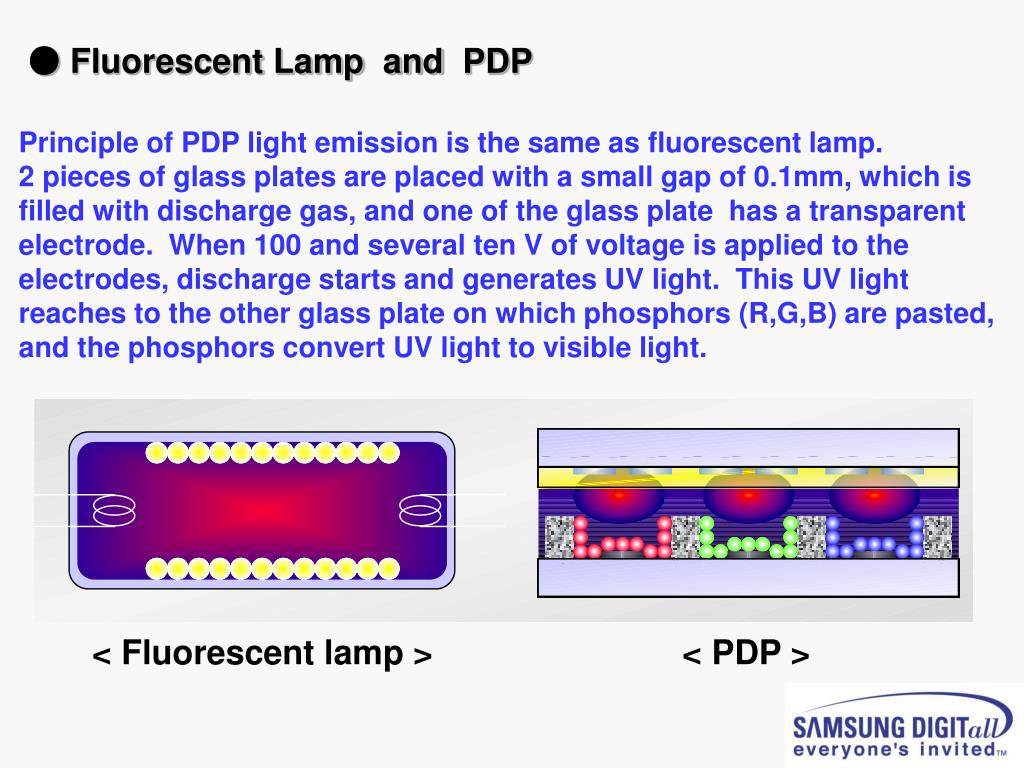 ● Fluorescent Lamp and PDP

Principle of PDP light emission is the same as fluorescent lamp.
2 pieces of glass plates are placed with a small gap of 0.1mm, which is filled with discharge gas, and one of the glass plate has a transparent electrode. When 100 and several ten V of voltage is applied to the electrodes, discharge starts and generates UV light. This UV light reaches to the other glass plate on which phosphors (R,G,B) are pasted, and the phosphors convert UV light to visible light.

< Fluorescent lamp >

< PDP >

SAMSUNG DIGITall
everyone's invited™